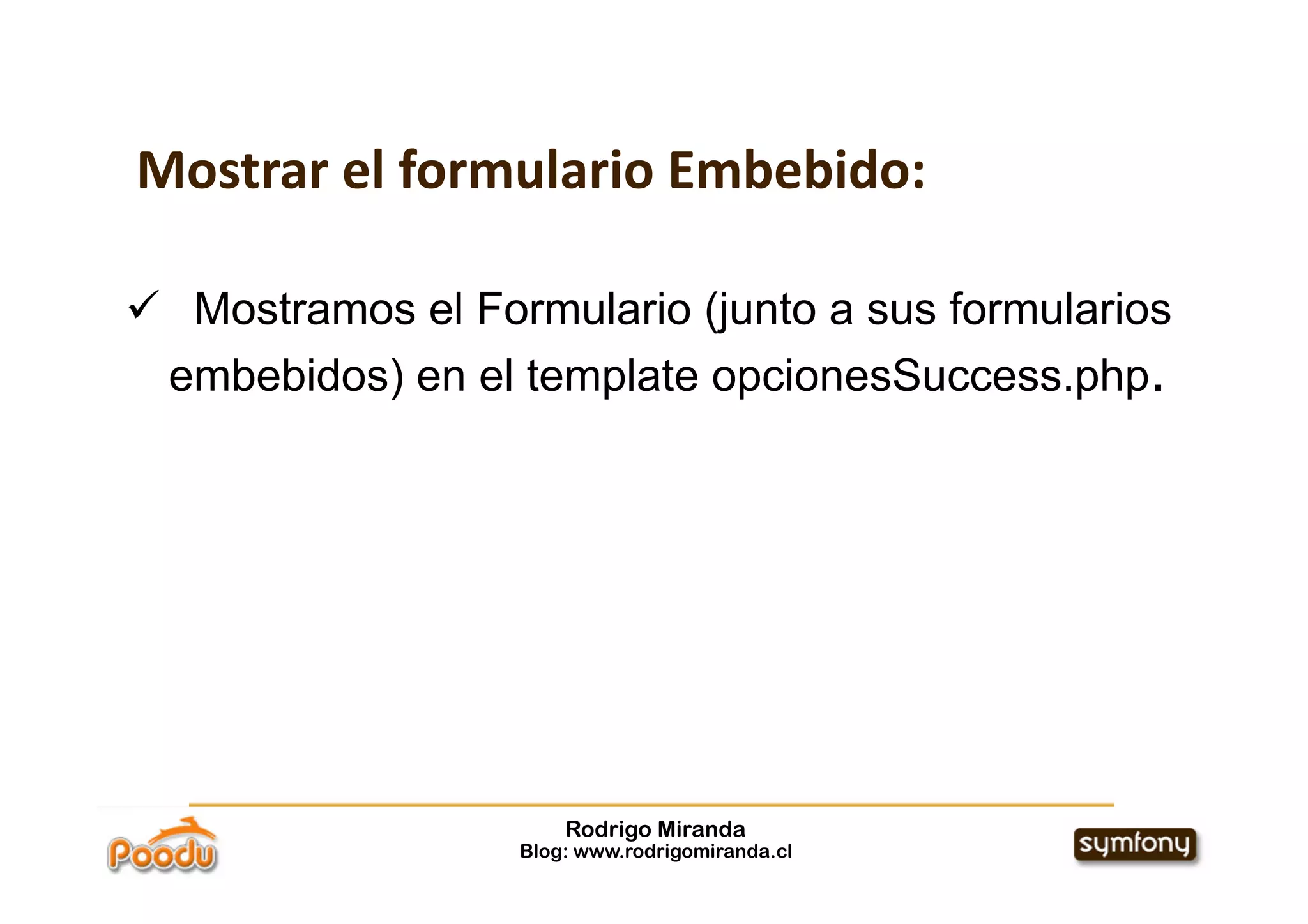 Mostrar el formulario Embebido:

✓ Mostramos el Formulario (junto a sus formularios embebidos) en el template opcionesSuccess.php.

Poodu

Rodrigo Miranda
Blog: www.rodrigomiranda.cl

symfony